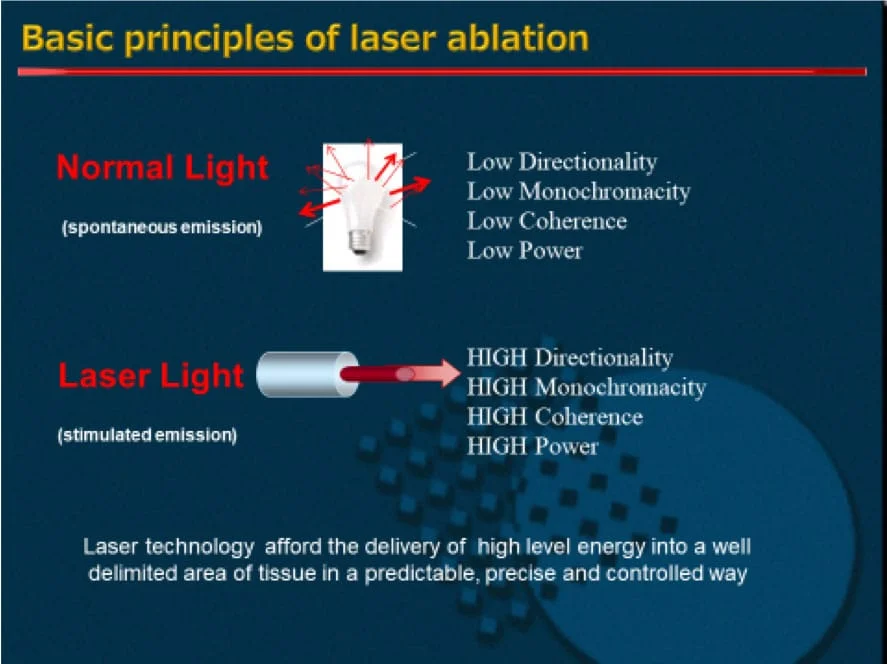 Basic principles of laser ablation

Normal Light

(spontaneous emission)

Low Directionality
Low Monochromacity
Low Coherence
Low Power

Laser Light

(stimulated emission)

HIGH Directionality
HIGH Monochromacity
HIGH Coherence
HIGH Power

Laser technology afford the delivery of high level energy into a well delimited area of tissue in a predictable, precise and controlled way